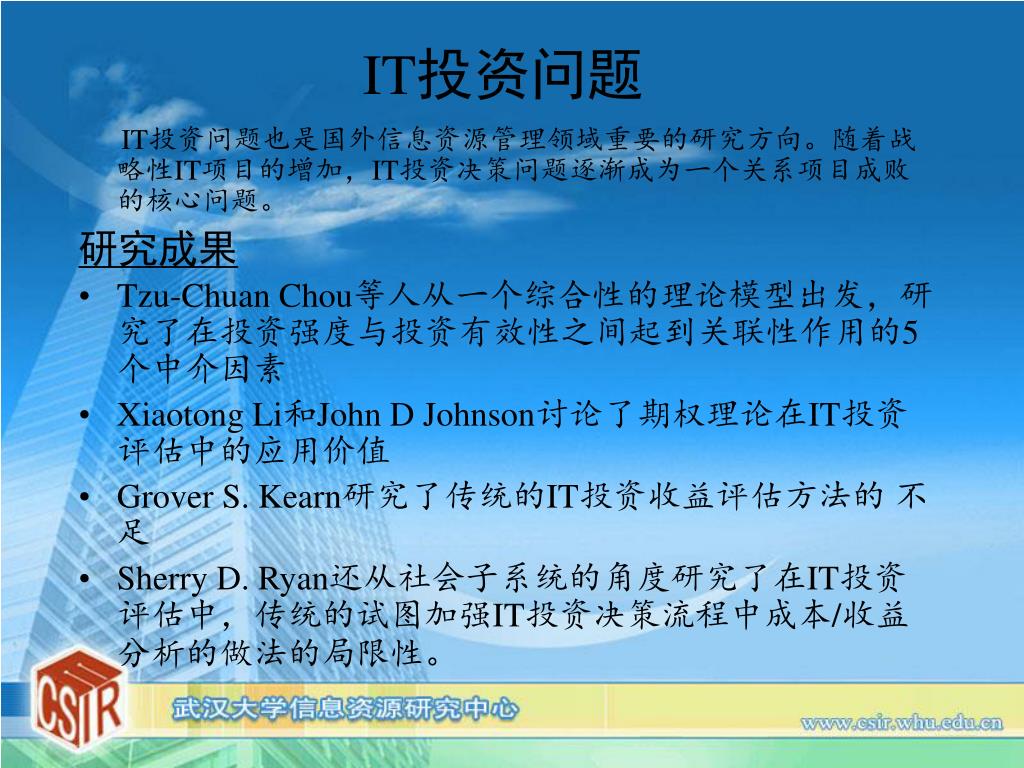 IT投资问题

IT投资问题也是国外信息资源管理领域重要的研究方向。随着战略性IT项目的增加，IT投资决策问题逐渐成为一个关系项目成败的核心问题。

研究成果

• Tzu-Chuan Chou等人从一个综合性的理论模型出发，研究了在投资强度与投资有效性之间起到关联性作用的5个中介因素
• Xiaotong Li和John D Johnson讨论了期权理论在IT投资评估中的应用价值
• Grover S. Kearn研究了传统的IT投资收益评估方法的 不足
• Sherry D. Ryan还从社会子系统的角度研究了在IT投资评估中，传统的试图加强IT投资决策流程中成本/收益分析的做法的局限性。

CSIR

武汉大学信息资源研究中心

www.csir.whu.edu.cn